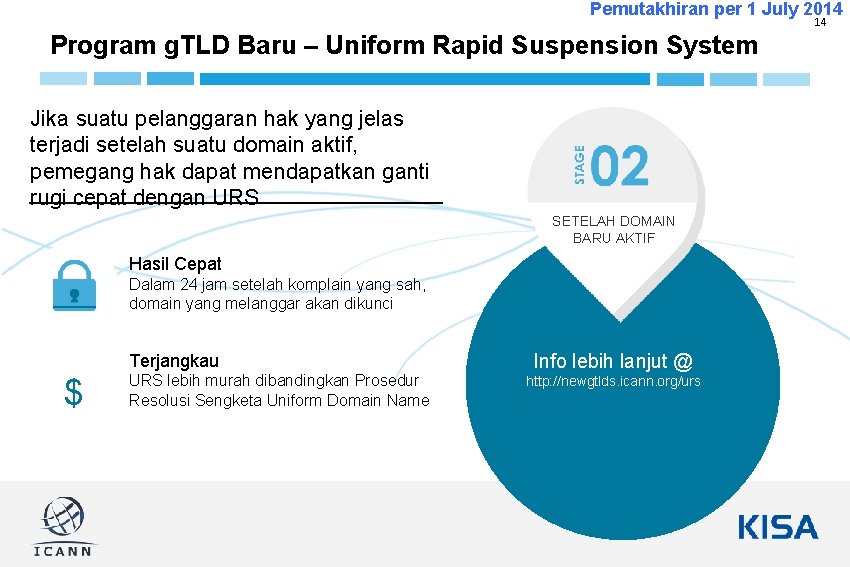 Pemutakhiran per 1 July 2014

14

Program gTLD Baru – Uniform Rapid Suspension System

Jika suatu pelanggaran hak yang jelas terjadi setelah suatu domain aktif, pemegang hak dapat mendapatkan ganti rugi cepat dengan URS

Hasil Cepat
Dalam 24 jam setelah komplain yang sah, domain yang melanggar akan dikunci

$

Terjangkau
URS lebih murah dibandingkan Prosedur Resolusi Sengketa Uniform Domain Name

STAGE 02

SETELAH DOMAIN BARU AKTIF

Info lebih lanjut @
http://newgtlds.icann.org/urs

ICANN

KISA